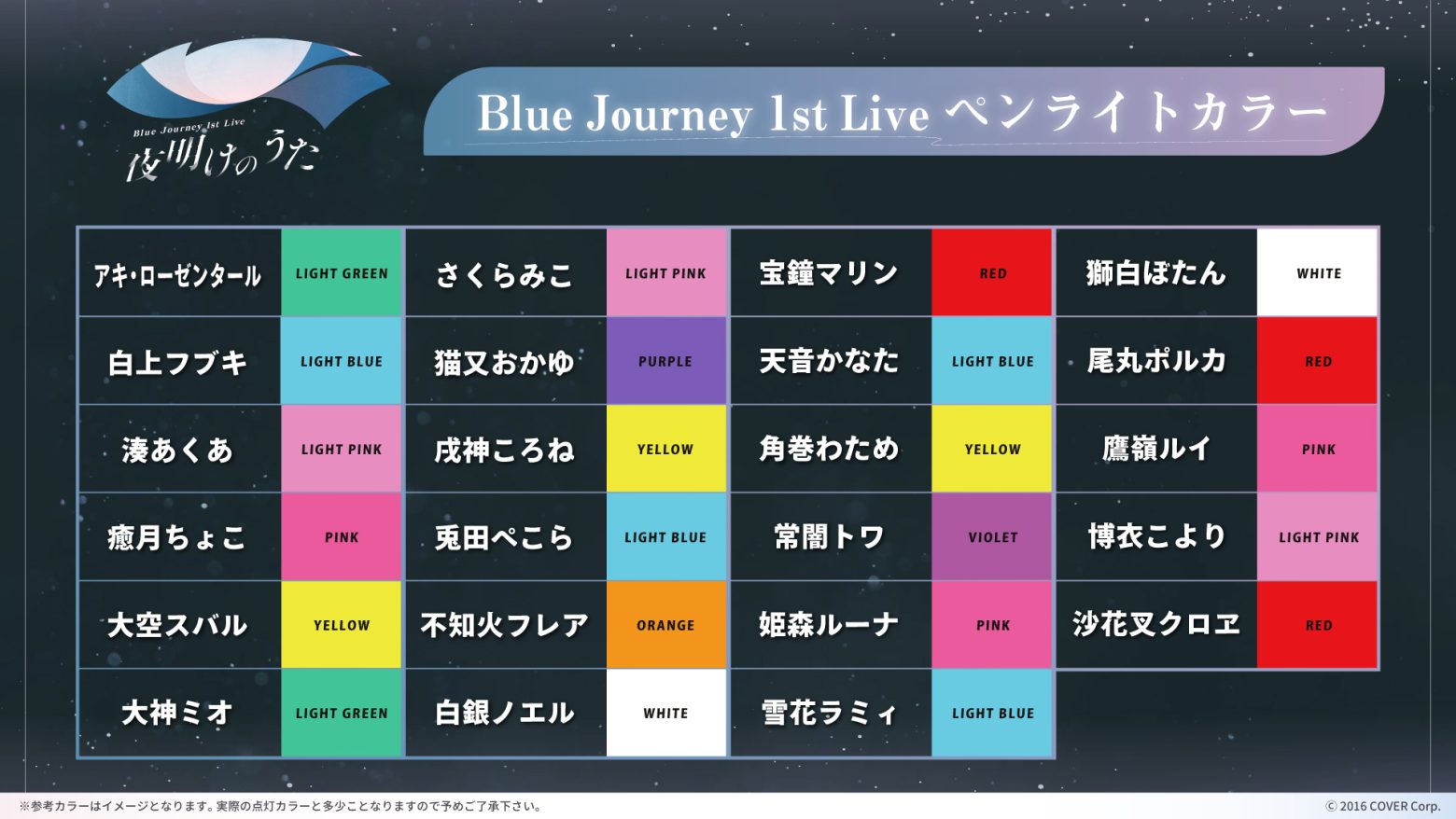 Blue Journey 1st Live
夜明けのうた

Blue Journey 1st Live ペンライトカラー

| | | | | | | | |
|---|---|---|---|---|---|---|---|
| アキ・ローゼンタール | LIGHT GREEN | さくらみこ | LIGHT PINK | 宝鐘マリン | RED | 獅白ぼたん | WHITE |
| 白上フブキ | LIGHT BLUE | 猫又おかゆ | PURPLE | 天音かなた | LIGHT BLUE | 尾丸ポルカ | RED |
| 湊あくあ | LIGHT PINK | 戌神ころね | YELLOW | 角巻わため | YELLOW | 鷹嶺ルイ | PINK |
| 癒月ちょこ | PINK | 兎田ぺこら | LIGHT BLUE | 常闇トワ | VIOLET | 博衣こより | LIGHT PINK |
| 大空スバル | YELLOW | 不知火フレア | ORANGE | 姫森ルーナ | PINK | 沙花叉クロヱ | RED |
| 大神ミオ | LIGHT GREEN | 白銀ノエル | WHITE | 雪花ラミィ | LIGHT BLUE | | |

※参考カラーはイメージとなります。実際の点灯カラーと多少ことなりますので予めご了承下さい。

© 2016 COVER Corp.